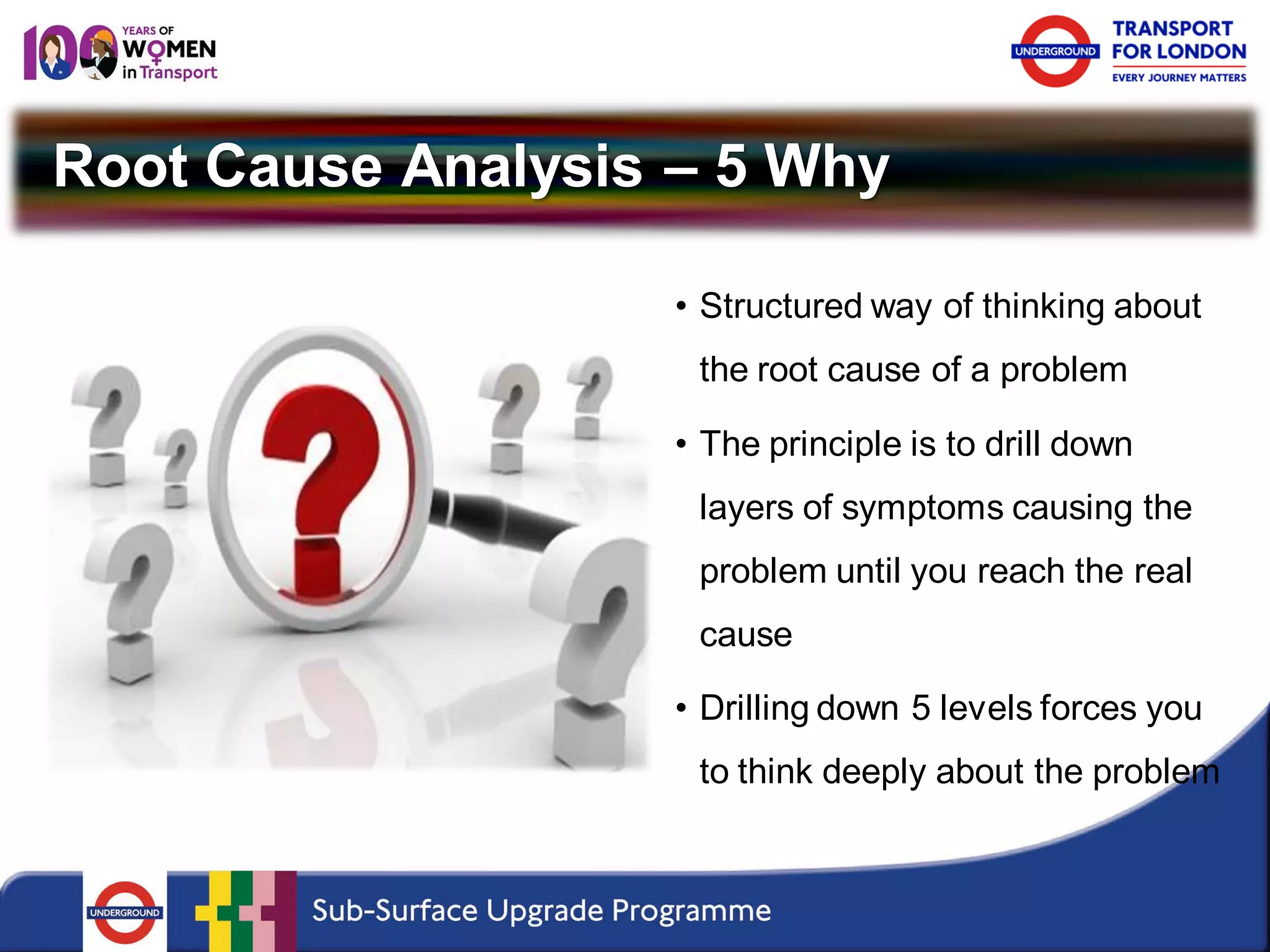 100 YEARS OF WOMEN in Transport

UNDERGROUND TRANSPORT FOR LONDON EVERY JOURNEY MATTERS

Root Cause Analysis – 5 Why

• Structured way of thinking about the root cause of a problem

• The principle is to drill down layers of symptoms causing the problem until you reach the real cause

• Drilling down 5 levels forces you to think deeply about the problem

UNDERGROUND

Sub-Surface Upgrade Programme